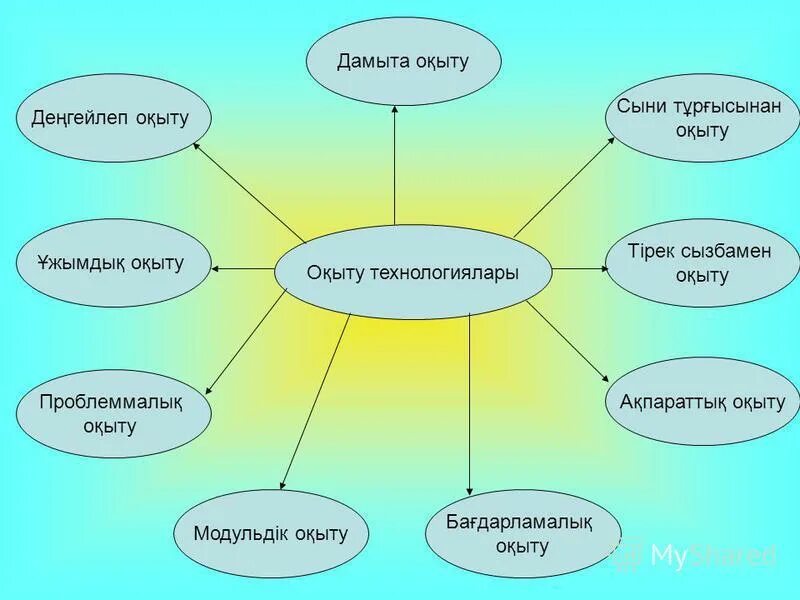 Дамыта оқыту

Деңгейлеп оқыту

Сыни тұрғысынан оқыту

Ұжымдық оқыту

Оқыту технологиялары

Тірек сызбамен оқыту

Проблеммалық оқыту

Ақпараттық оқыту

Модульдік оқыту

Бағдарламалық оқыту

MyShared